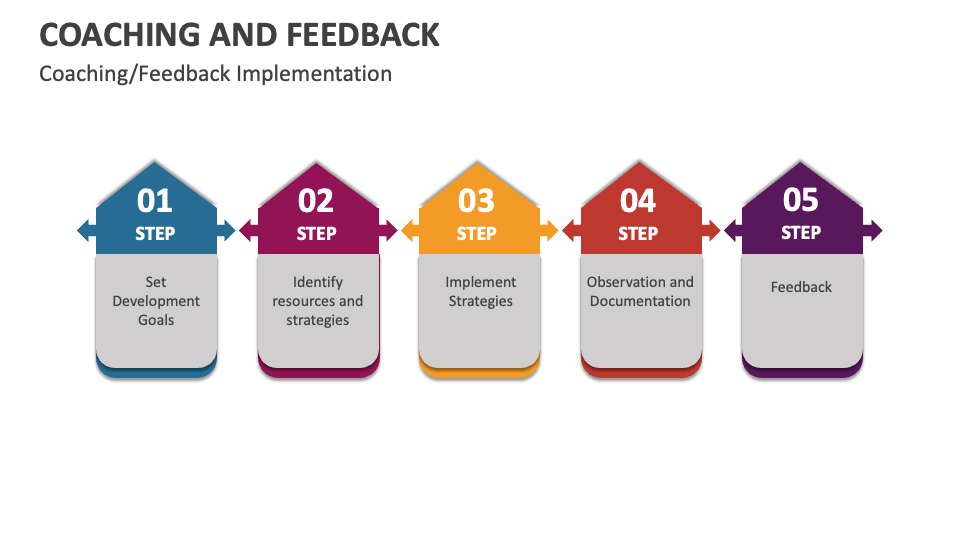 COACHING AND FEEDBACK

Coaching/Feedback Implementation

01
STEP
Set Development Goals

02
STEP
Identify resources and strategies

03
STEP
Implement Strategies

04
STEP
Observation and Documentation

05
STEP
Feedback